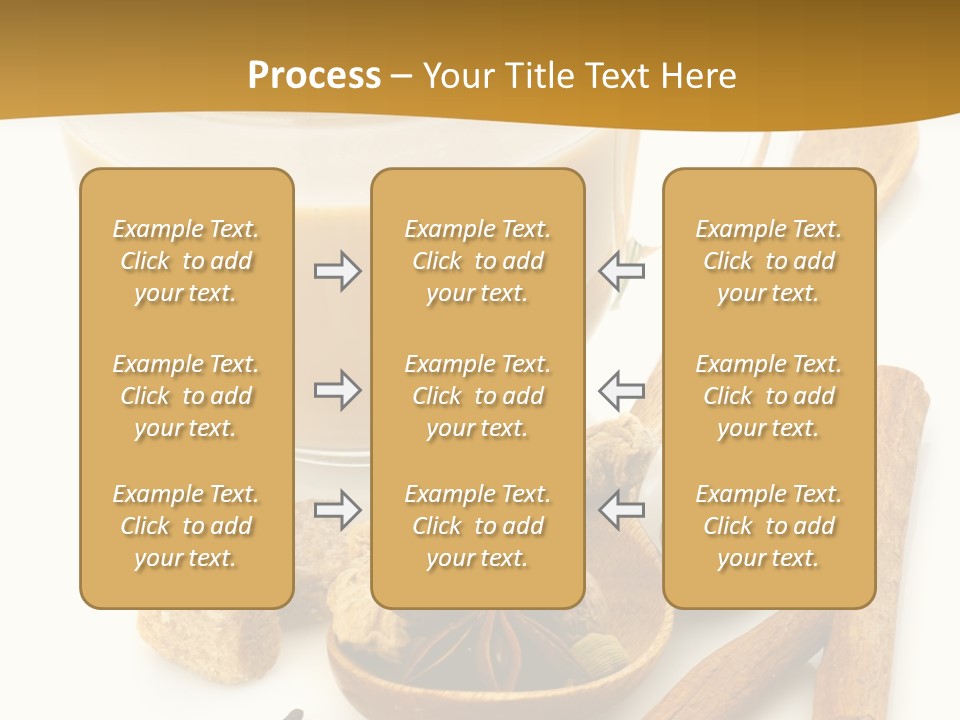 Process – Your Title Text Here

Example Text. Click to add your text.

Example Text. Click to add your text.

Example Text. Click to add your text.

Example Text. Click to add your text.

Example Text. Click to add your text.

Example Text. Click to add your text.

Example Text. Click to add your text.

Example Text. Click to add your text.

Example Text. Click to add your text.